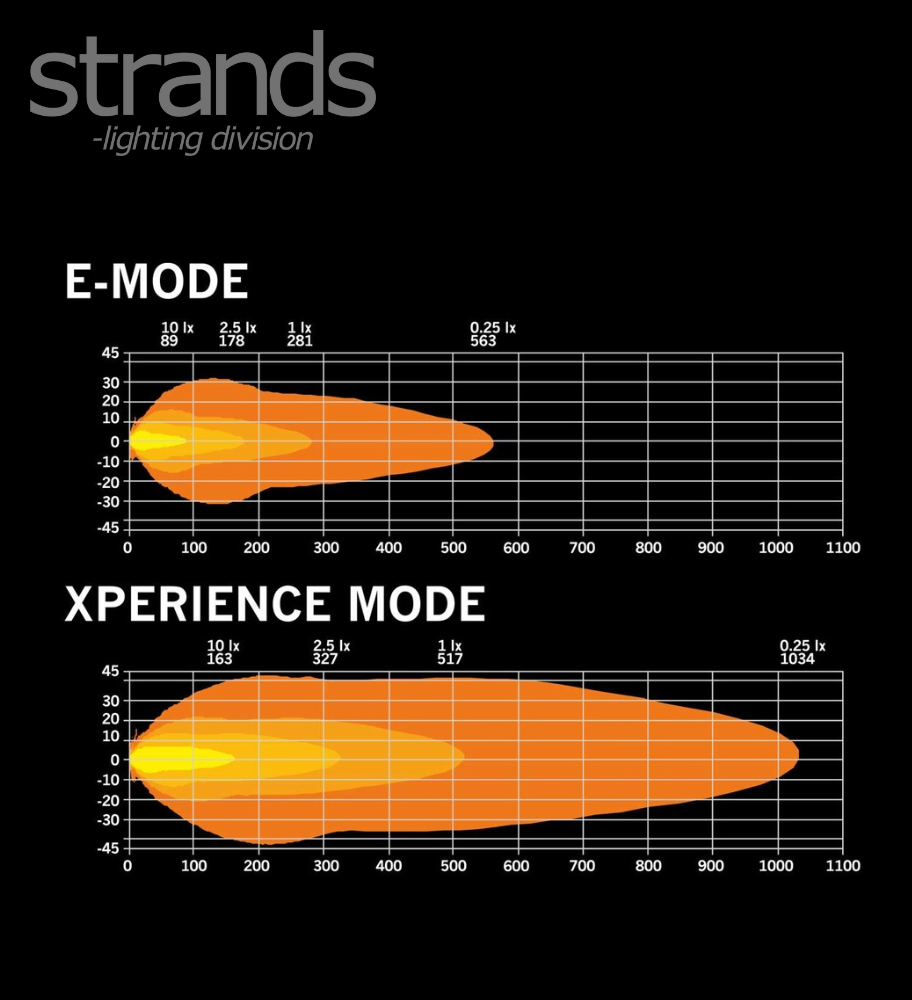 strands
-lighting division

E-MODE

10 lx
89
2.5 lx
178
1 lx
281
0.25 lx
563

45
30
20
10
0
-10
-20
-30
-45

0 100 200 300 400 500 600 700 800 900 1000 1100

XPERIENCE MODE

10 lx
163
2.5 lx
327
1 lx
517
0.25 lx
1034

45
30
20
10
0
-10
-20
-30
-45

0 100 200 300 400 500 600 700 800 900 1000 1100